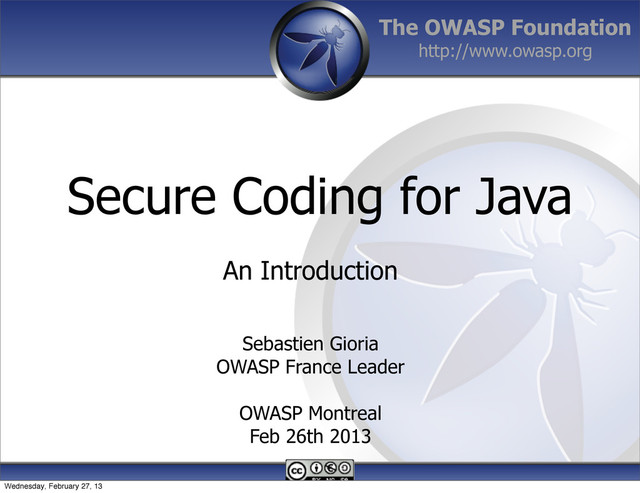 The OWASP Foundation
http://www.owasp.org

Secure Coding for Java

An Introduction

Sebastien Gioria
OWASP France Leader

OWASP Montreal
Feb 26th 2013

cc BY NC SA

Wednesday, February 27, 13